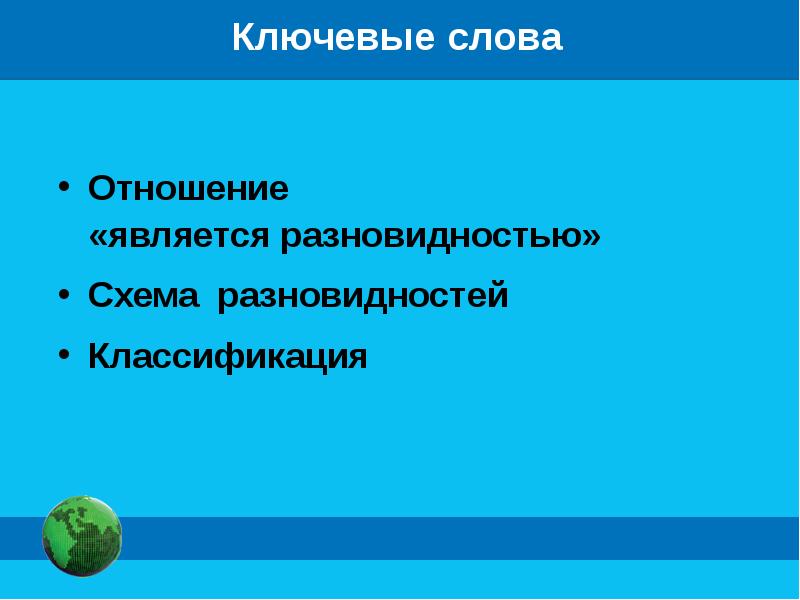 Ключевые слова

• Отношение «является разновидностью»
• Схема разновидностей
• Классификация